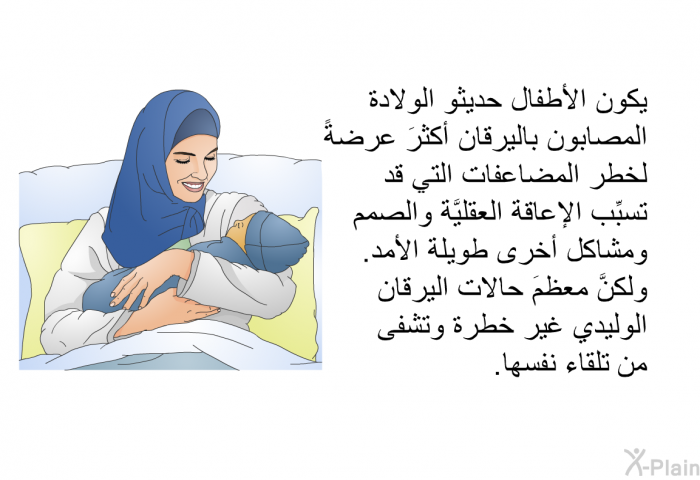 يكون الأطفال حديثو الولادة المصابون باليرقان أكثرَ عرضةً لخطر المضاعفات التي قد تسبِّب الإعاقة العقليَّة والصمم ومشاكل أخرى طويلة الأمد. ولكنَّ معظمَ حالات اليرقان الوليدي غير خطرة وتشفى من تلقاء نفسها.

X-Plain